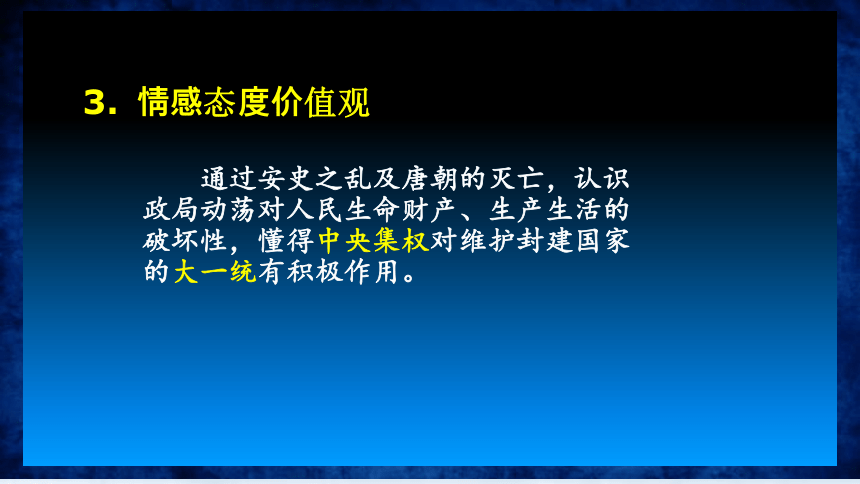 3. 情感态度价值观

通过安史之乱及唐朝的灭亡，认识政局动荡对人民生命财产、生产生活的破坏性，懂得中央集权对维护封建国家的大一统有积极作用。